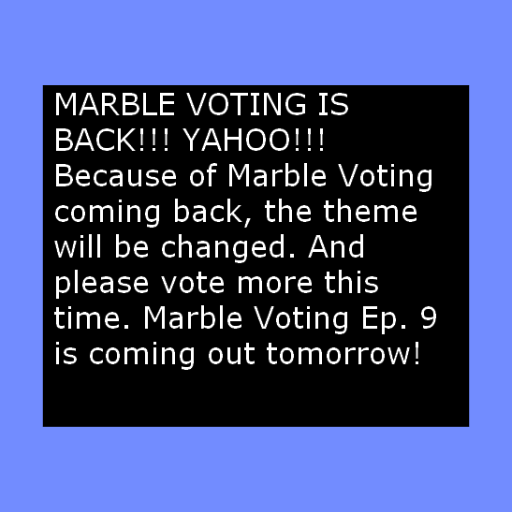 MARBLE VOTING IS BACK!!! YAHOO!!! Because of Marble Voting coming back, the theme will be changed. And please vote more this time. Marble Voting Ep. 9 is coming out tomorrow!